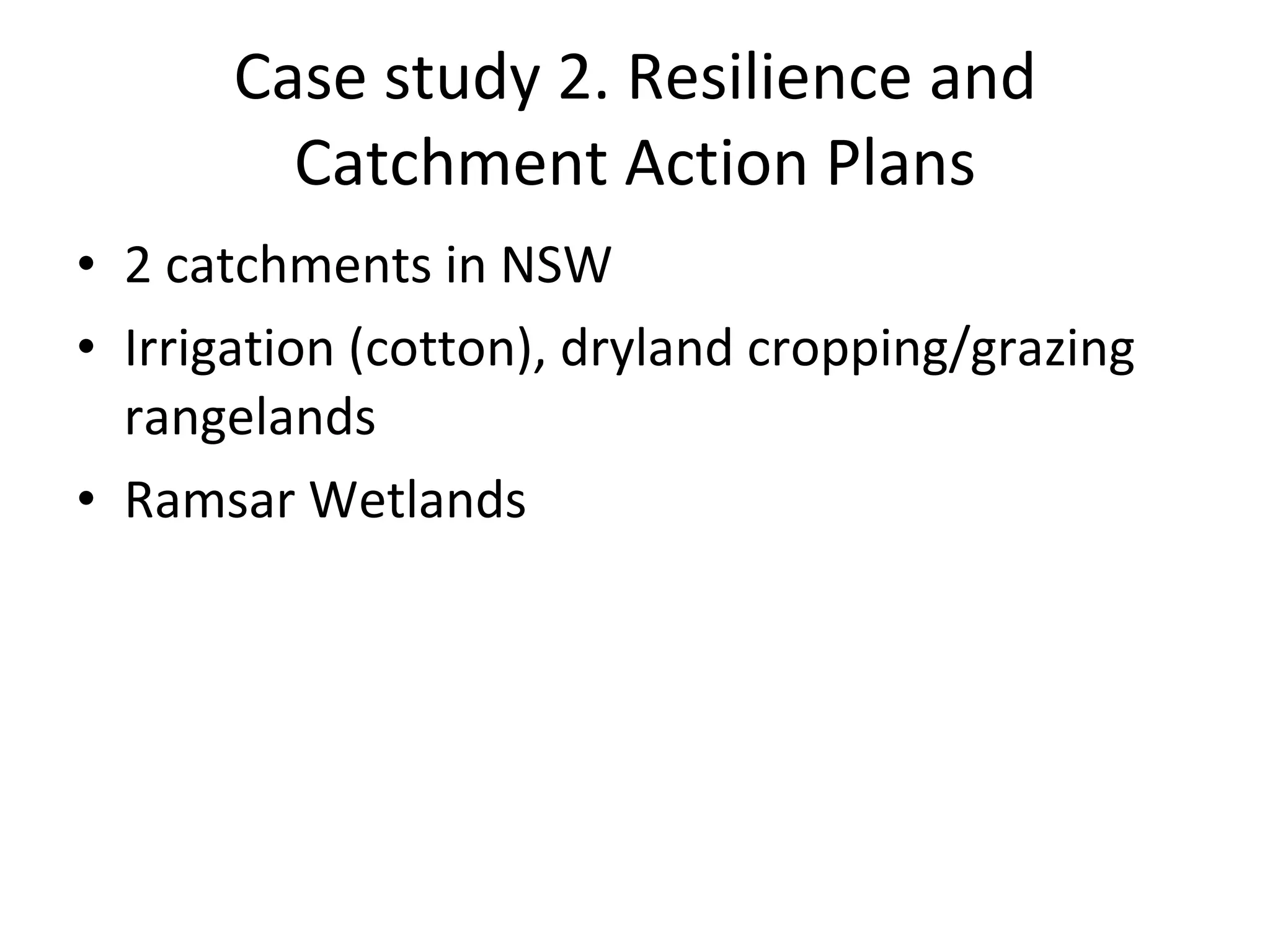 Case study 2. Resilience and Catchment Action Plans

• 2 catchments in NSW
• Irrigation (cotton), dryland cropping/grazing rangelands
• Ramsar Wetlands